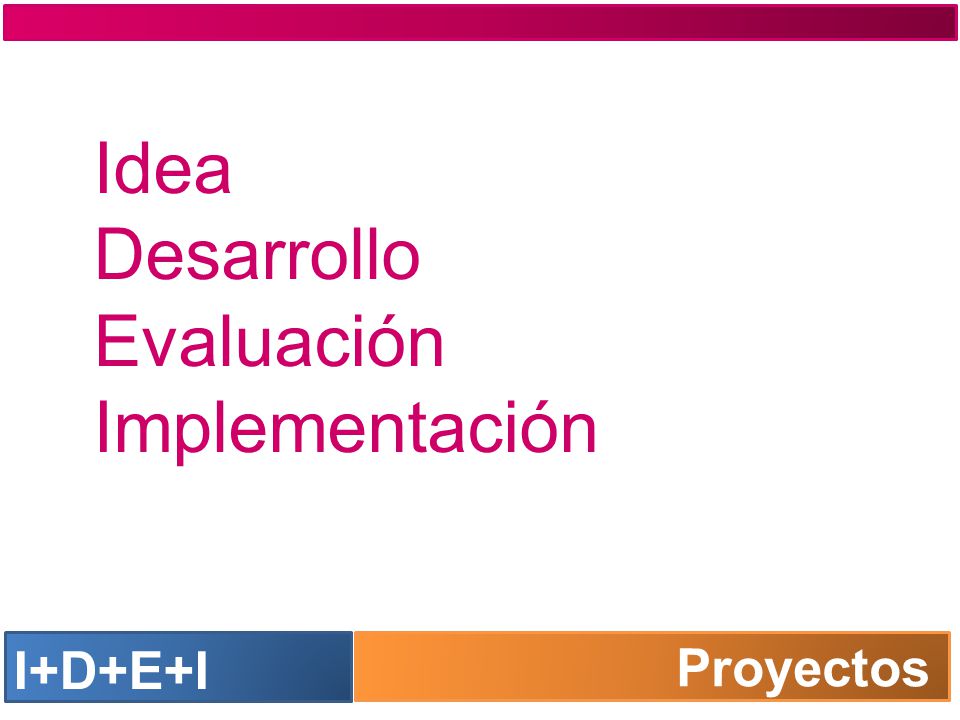 Idea
Desarrollo
Evaluación
Implementación

I+D+E+I

Proyectos